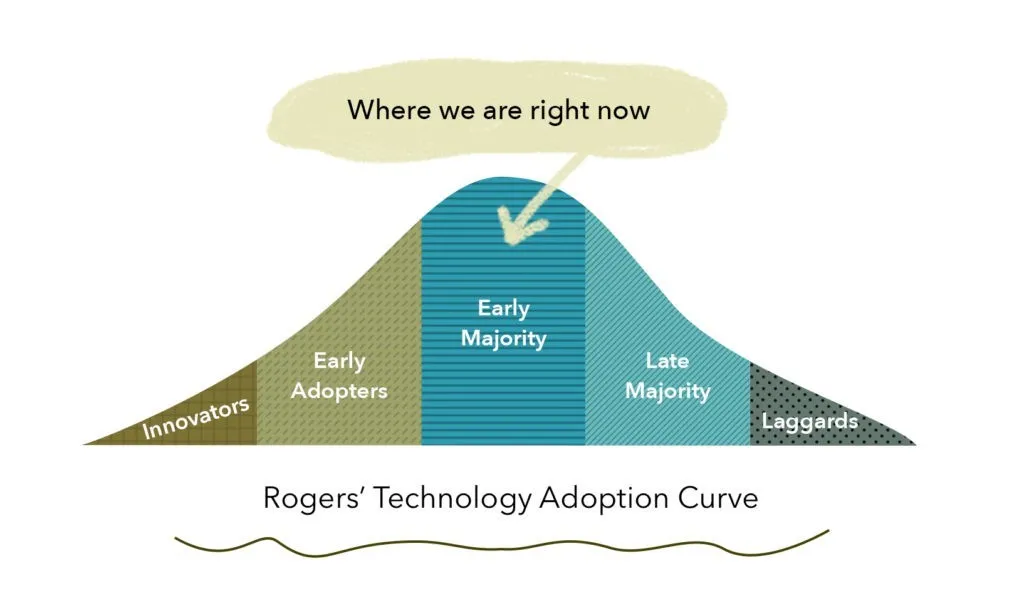 Where we are right now

Innovators

Early Adopters

Early Majority

Late Majority

Laggards

Rogers' Technology Adoption Curve